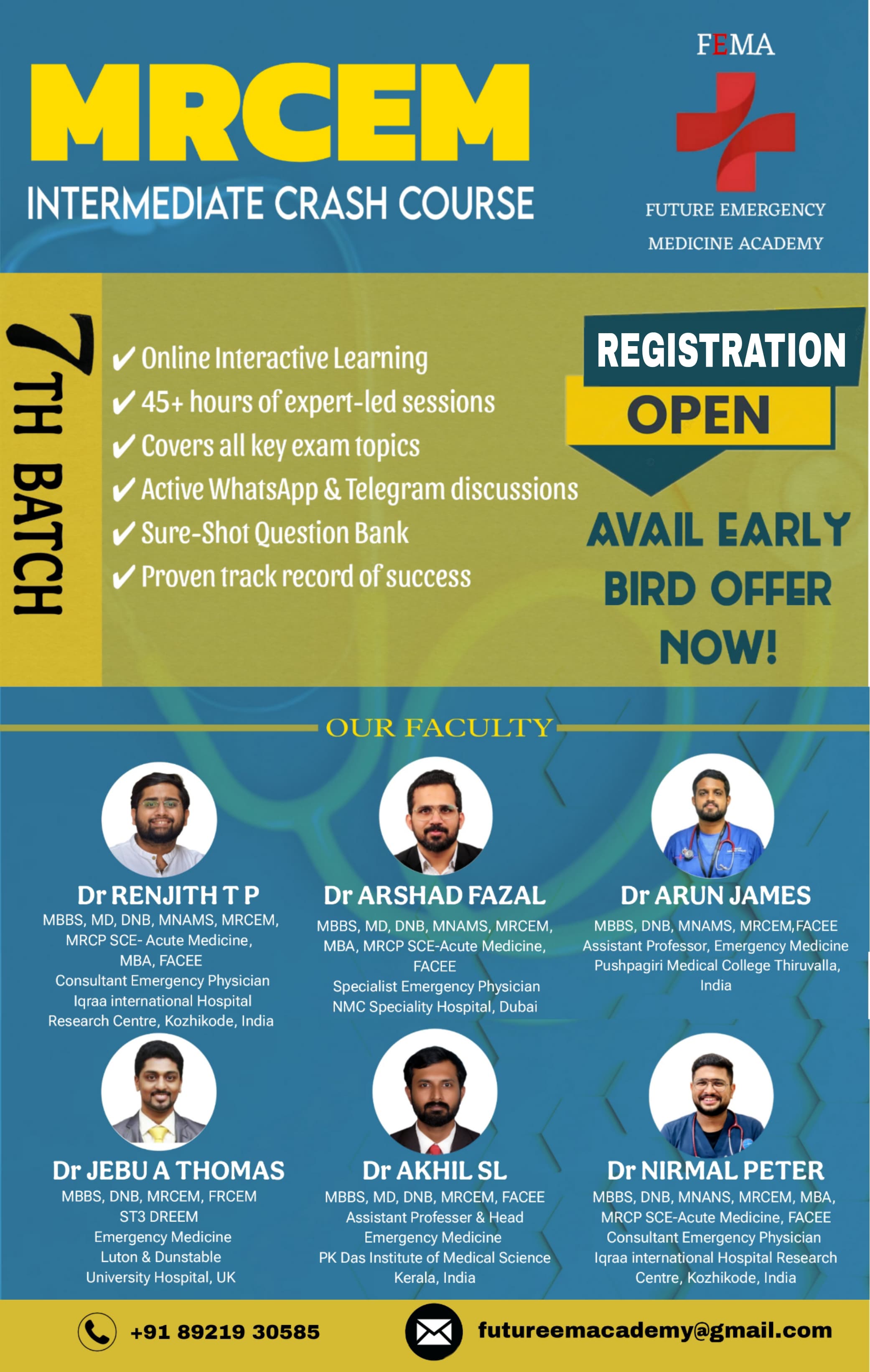 MRCEM
INTERMEDIATE CRASH COURSE

FEMA
FUTURE EMERGENCY MEDICINE ACADEMY

7TH BATCH

✔ Online Interactive Learning
✔ 45+ hours of expert-led sessions
✔ Covers all key exam topics
✔ Active WhatsApp & Telegram discussions
✔ Sure-Shot Question Bank
✔ Proven track record of success

REGISTRATION
OPEN

AVAIL EARLY BIRD OFFER NOW!

OUR FACULTY

Dr RENJITH T P
MBBS, MD, DNB, MNAMS, MRCEM, MRCP SCE- Acute Medicine, MBA, FACEE
Consultant Emergency Physician
Iqraa international Hospital Research Centre, Kozhikode, India

Dr ARSHAD FAZAL
MBBS, MD, DNB, MNAMS, MRCEM, MBA, MRCP SCE-Acute Medicine, FACEE
Specialist Emergency Physician
NMC Speciality Hospital, Dubai

Dr ARUN JAMES
MBBS, DNB, MNAMS, MRCEM,FACEE
Assistant Professor, Emergency Medicine
Pushpagiri Medical College Thiruvalla, India

Dr JEBU A THOMAS
MBBS, DNB, MRCEM, FRCEM
ST3 DREEM
Emergency Medicine
Luton & Dunstable
University Hospital, UK

Dr AKHIL SL
MBBS, MD, DNB, MRCEM, FACEE
Assistant Professer & Head
Emergency Medicine
PK Das Institute of Medical Science
Kerala, India

Dr NIRMAL PETER
MBBS, DNB, MNANS, MRCEM, MBA, MRCP SCE-Acute Medicine, FACEE
Consultant Emergency Physician
Iqraa international Hospital Research Centre, Kozhikode, India

+91 89219 30585
futureemacademy@gmail.com